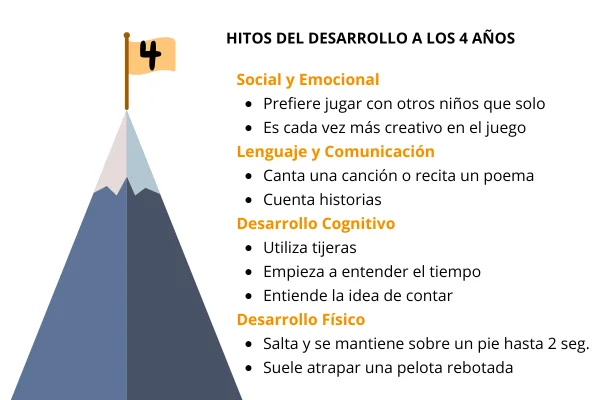 4

HITOS DEL DESARROLLO A LOS 4 AÑOS

Social y Emocional
- Prefiere jugar con otros niños que solo
- Es cada vez más creativo en el juego

Lenguaje y Comunicación
- Canta una canción o recita un poema
- Cuenta historias

Desarrollo Cognitivo
- Utiliza tijeras
- Empieza a entender el tiempo
- Entiende la idea de contar

Desarrollo Físico
- Salta y se mantiene sobre un pie hasta 2 seg.
- Suele atrapar una pelota rebotada